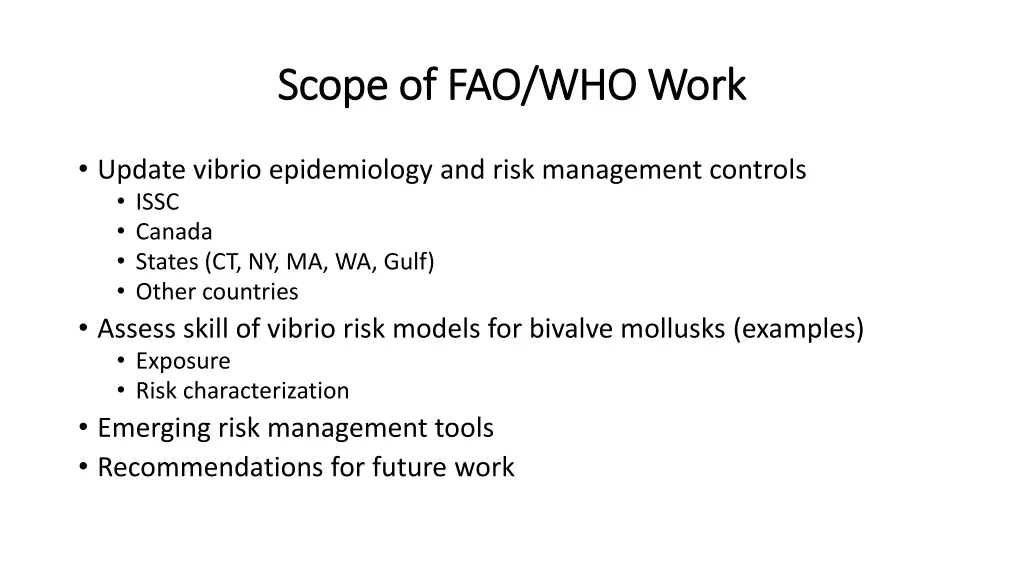 Scope of FAO/WHO Work

• Update vibrio epidemiology and risk management controls
  • ISSC
  • Canada
  • States (CT, NY, MA, WA, Gulf)
  • Other countries
• Assess skill of vibrio risk models for bivalve mollusks (examples)
  • Exposure
  • Risk characterization
• Emerging risk management tools
• Recommendations for future work